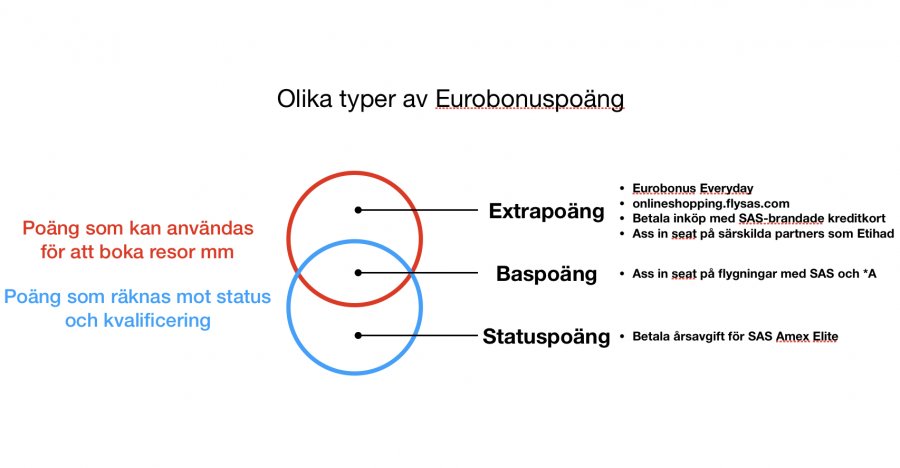 Olika typer av Eurobonuspoäng

Poäng som kan användas för att boka resor mm

Poäng som räknas mot status och kvalificering

Extrapoäng

- Eurobonus Everyday
- onlineshopping.flysas.com
- Betala inköp med SAS-brandade kreditkort
- Ass in seat på särskilda partners som Etihad

Baspoäng

- Ass in seat på flygningar med SAS och *A

Statuspoäng

- Betala årsavgift för SAS Amex Elite